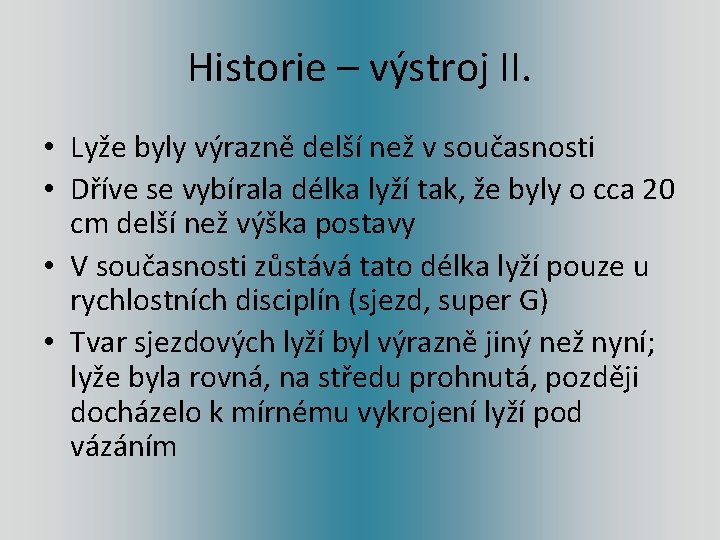 Historie – výstroj II.

• Lyže byly výrazně delší než v současnosti
• Dříve se vybírala délka lyží tak, že byly o cca 20 cm delší než výška postavy
• V současnosti zůstává tato délka lyží pouze u rychlostních disciplín (sjezd, super G)
• Tvar sjezdových lyží byl výrazně jiný než nyní; lyže byla rovná, na středu prohnutá, později docházelo k mírnému vykrojení lyží pod vázáním